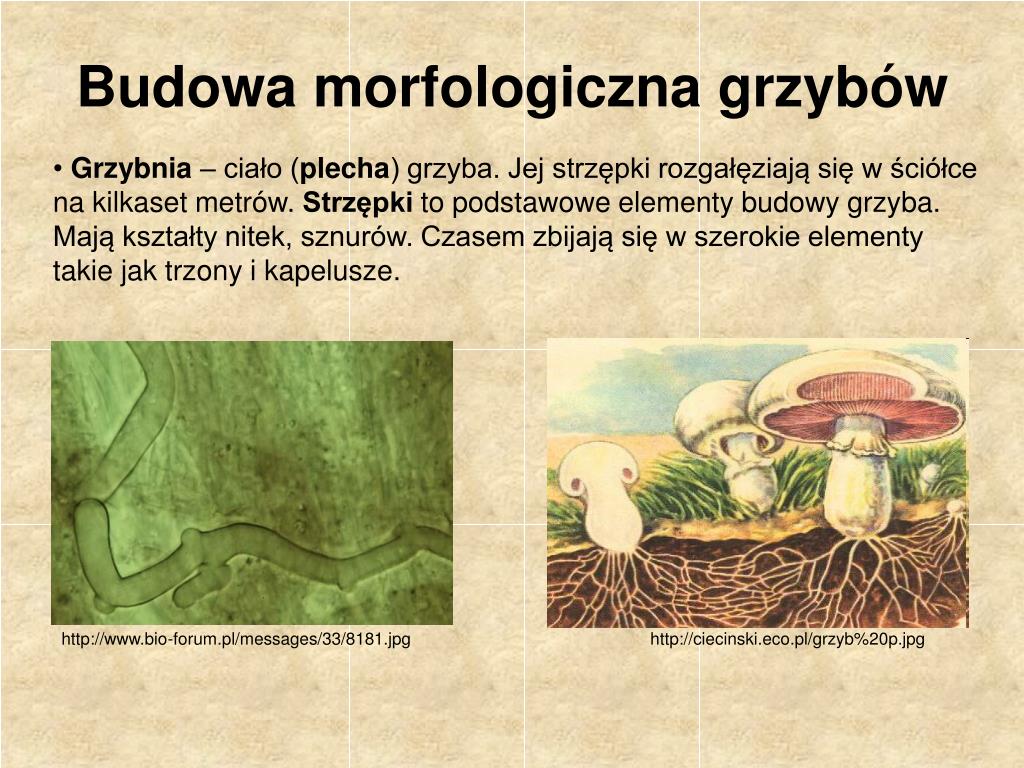 Budowa morfologiczna grzybów

• Grzybnia – ciało (plecha) grzyba. Jej strzępki rozgałęziają się w ściółce na kilkaset metrów. Strzępki to podstawowe elementy budowy grzyba. Mają kształty nitek, sznurów. Czasem zbijają się w szerokie elementy takie jak trzony i kapelusze.

http://www.bio-forum.pl/messages/33/8181.jpg

http://ciecinski.eco.pl/grzyb%20p.jpg